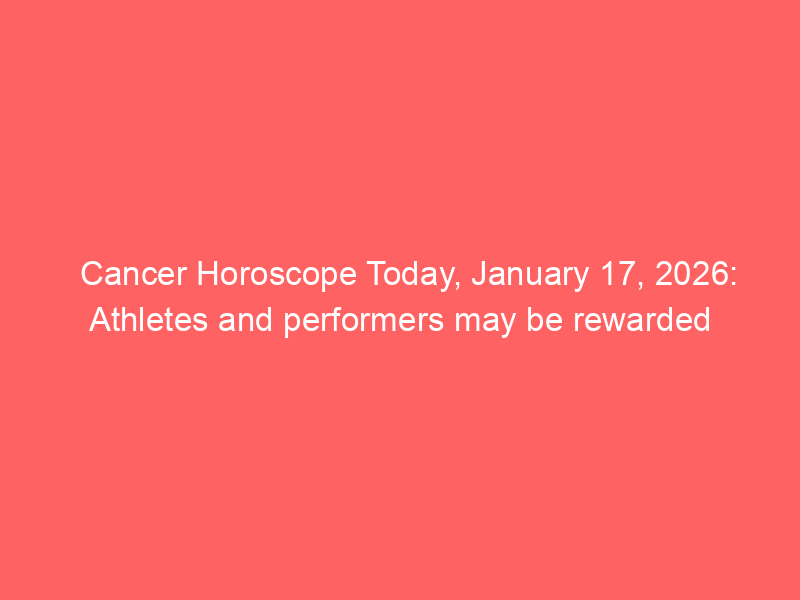 Cancer Horoscope Today, January 17, 2026: Athletes and performers may be rewarded